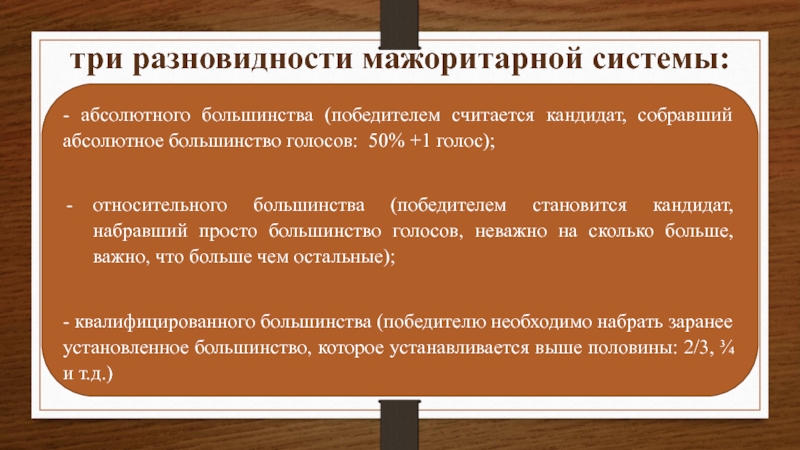 три разновидности мажоритарной системы:

- абсолютного большинства (победителем считается кандидат, собравший абсолютное большинство голосов: 50% +1 голос);

- относительного большинства (победителем становится кандидат, набравший просто большинство голосов, неважно на сколько больше, важно, что больше чем остальные);

- квалифицированного большинства (победителю необходимо набрать заранее установленное большинство, которое устанавливается выше половины: 2/3, ¾ и т.д.)